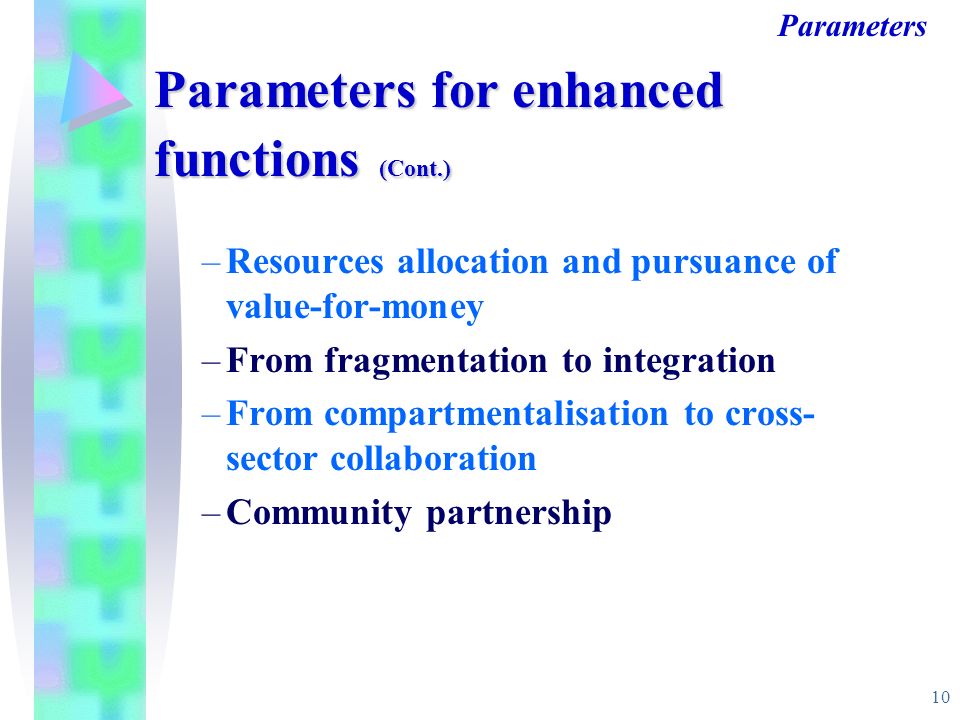 Parameters

Parameters for enhanced functions (Cont.)

– Resources allocation and pursuance of value-for-money
– From fragmentation to integration
– From compartmentalisation to cross-sector collaboration
– Community partnership

10